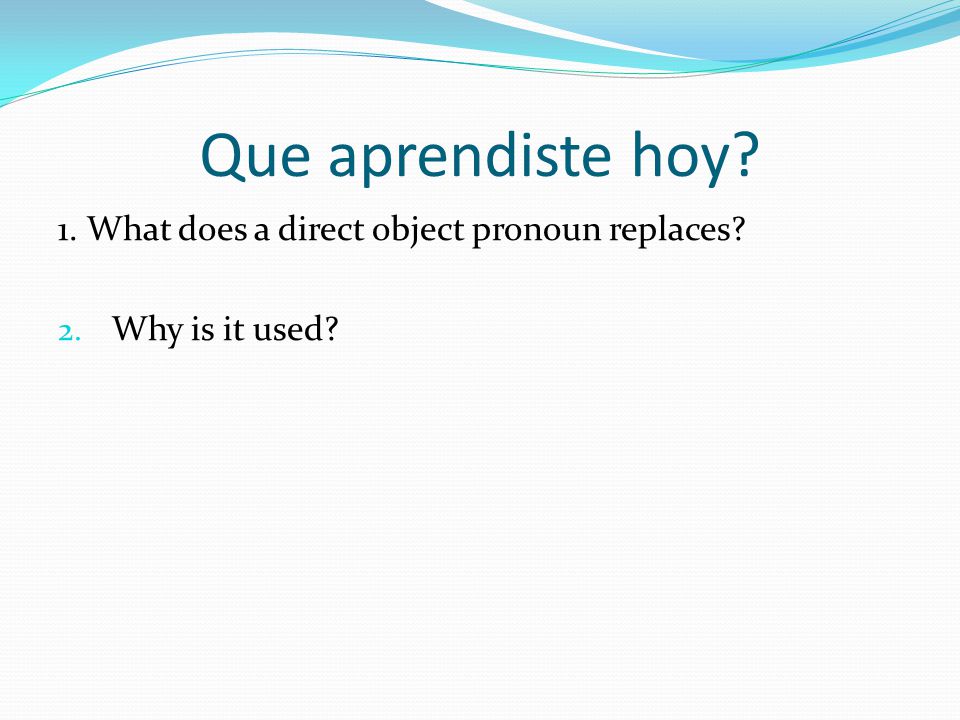 Que aprendiste hoy?

1. What does a direct object pronoun replaces?

2. Why is it used?